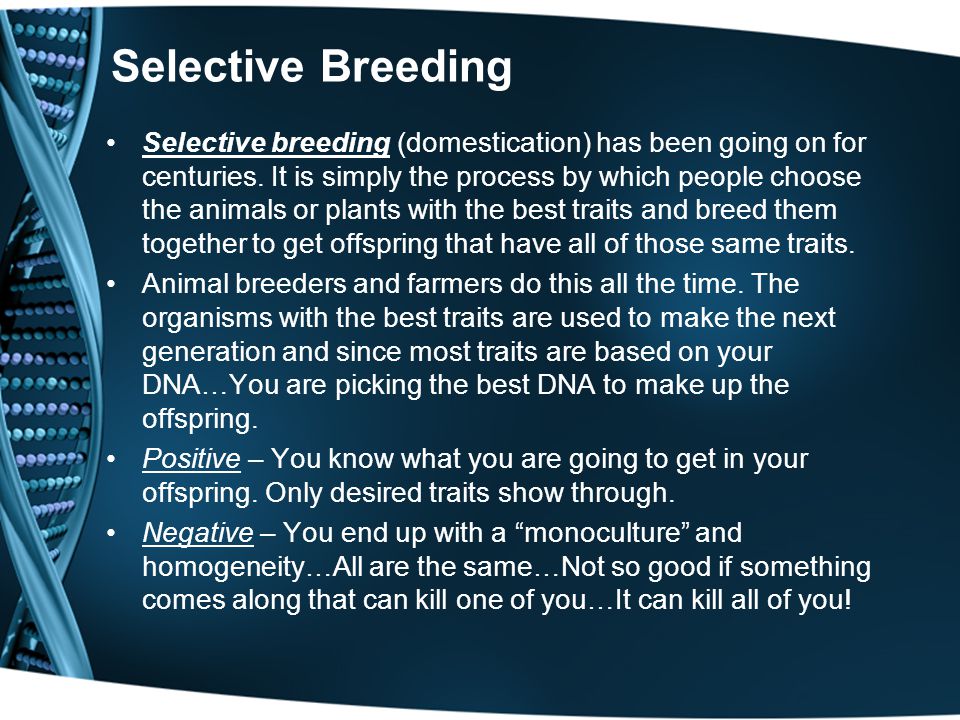 Selective Breeding

• Selective breeding (domestication) has been going on for centuries. It is simply the process by which people choose the animals or plants with the best traits and breed them together to get offspring that have all of those same traits.

• Animal breeders and farmers do this all the time. The organisms with the best traits are used to make the next generation and since most traits are based on your DNA…You are picking the best DNA to make up the offspring.

• Positive – You know what you are going to get in your offspring. Only desired traits show through.

• Negative – You end up with a “monoculture” and homogeneity…All are the same…Not so good if something comes along that can kill one of you…It can kill all of you!